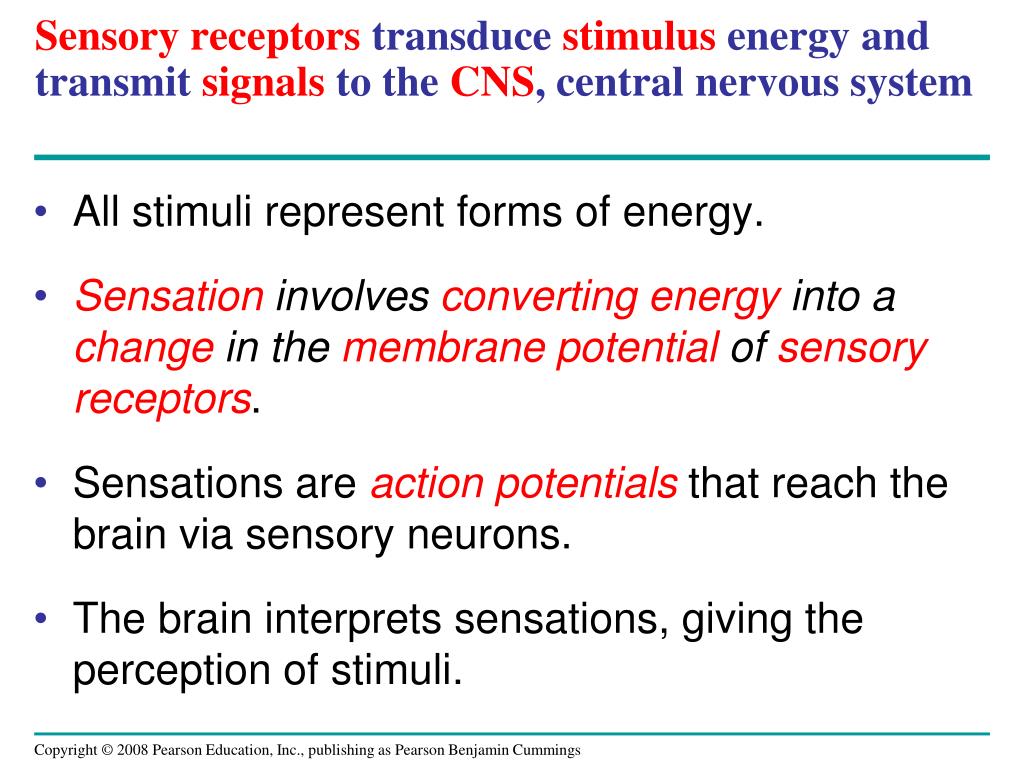 Sensory receptors transduce stimulus energy and transmit signals to the CNS, central nervous system

• All stimuli represent forms of energy.

• Sensation involves converting energy into a change in the membrane potential of sensory receptors.

• Sensations are action potentials that reach the brain via sensory neurons.

• The brain interprets sensations, giving the perception of stimuli.

Copyright © 2008 Pearson Education, Inc., publishing as Pearson Benjamin Cummings